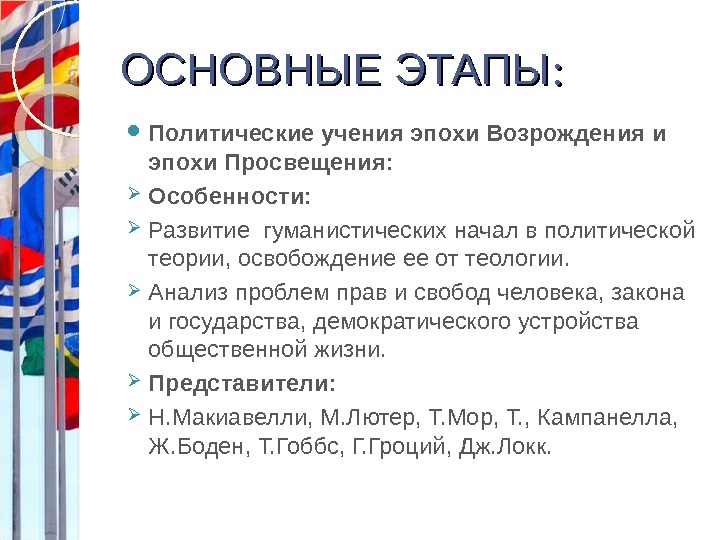 ОСНОВНЫЕ ЭТАПЫ:

Политические учения эпохи Возрождения и эпохи Просвещения:

Особенности:

Развитие гуманистических начал в политической теории, освобождение ее от теологии.

Анализ проблем прав и свобод человека, закона и государства, демократического устройства общественной жизни.

Представители:

Н.Макиавелли, М.Лютер, Т.Мор, Т., Кампанелла, Ж.Боден, Т.Гоббс, Г.Гроций, Дж.Локк.